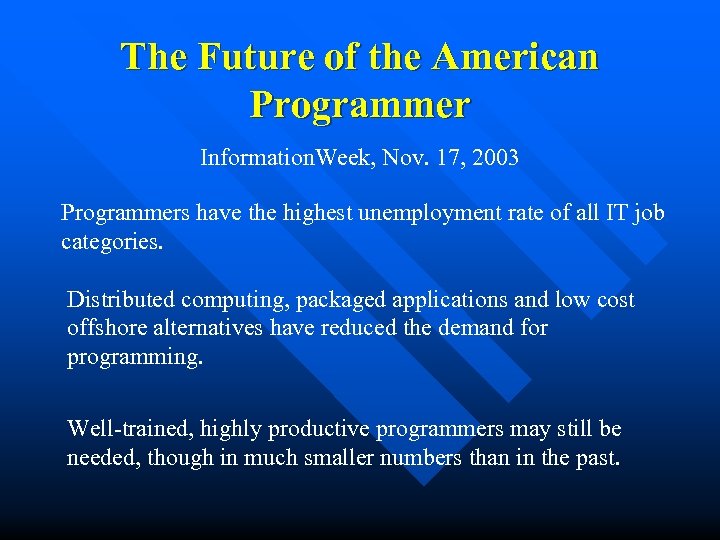 The Future of the American Programmer

InformationWeek, Nov. 17, 2003

Programmers have the highest unemployment rate of all IT job categories.

Distributed computing, packaged applications and low cost offshore alternatives have reduced the demand for programming.

Well-trained, highly productive programmers may still be needed, though in much smaller numbers than in the past.